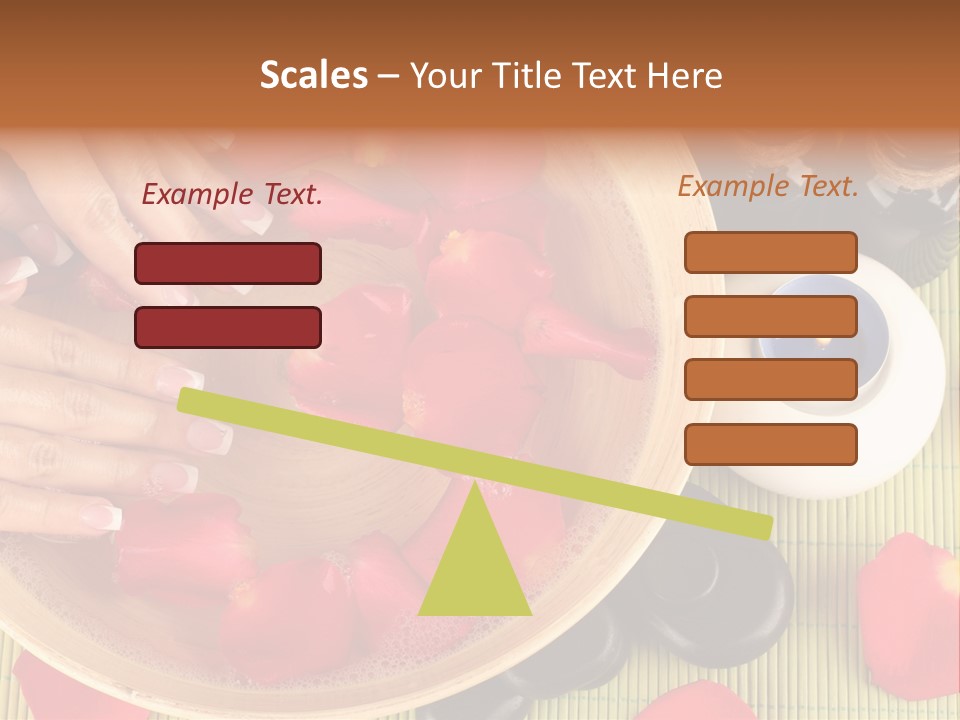 Scales – Your Title Text Here

Example Text.

Example Text.